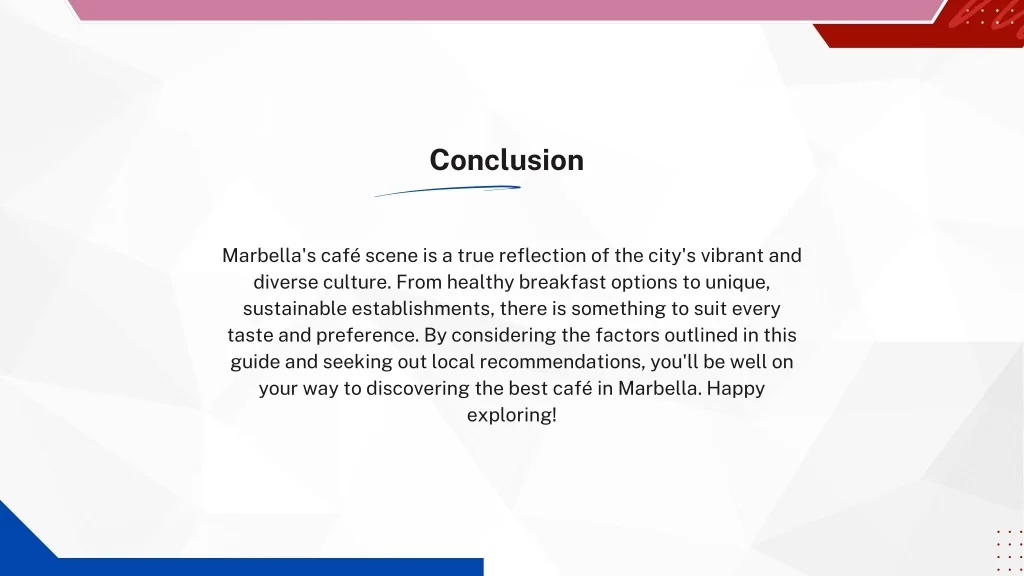 Conclusion

Marbella's café scene is a true reflection of the city's vibrant and diverse culture. From healthy breakfast options to unique, sustainable establishments, there is something to suit every taste and preference. By considering the factors outlined in this guide and seeking out local recommendations, you'll be well on your way to discovering the best café in Marbella. Happy exploring!